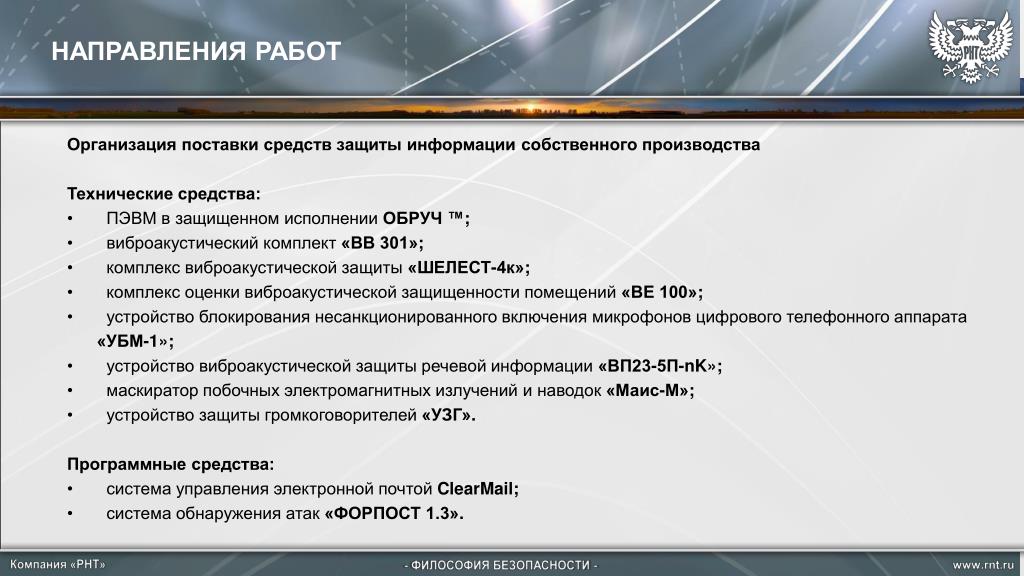 НАПРАВЛЕНИЯ РАБОТ

РНТ

Организация поставки средств защиты информации собственного производства

Технические средства:
• ПЭВМ в защищенном исполнении ОБРУЧ ™;
• виброакустический комплект «ВВ 301»;
• комплекс виброакустической защиты «ШЕЛЕСТ-4к»;
• комплекс оценки виброакустической защищенности помещений «ВЕ 100»;
• устройство блокирования несанкционированного включения микрофонов цифрового телефонного аппарата «УБМ-1»;
• устройство виброакустической защиты речевой информации «ВП23-5П-nK»;
• маскиратор побочных электромагнитных излучений и наводок «Маис-М»;
• устройство защиты громкоговорителей «УЗГ».

Программные средства:
• система управления электронной почтой ClearMail;
• система обнаружения атак «ФОРПОСТ 1.3».

Компания «РНТ»
- ФИЛОСОФИЯ БЕЗОПАСНОСТИ -
www.rnt.ru